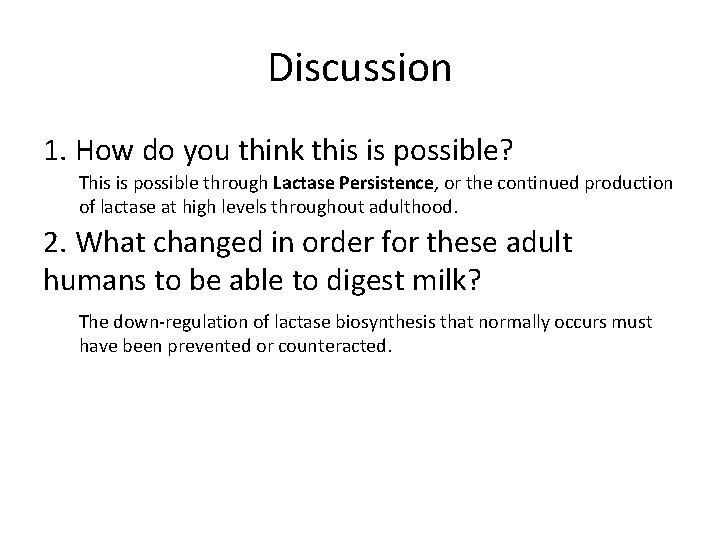 Discussion

1. How do you think this is possible?

This is possible through Lactase Persistence, or the continued production of lactase at high levels throughout adulthood.

2. What changed in order for these adult humans to be able to digest milk?

The down-regulation of lactase biosynthesis that normally occurs must have been prevented or counteracted.